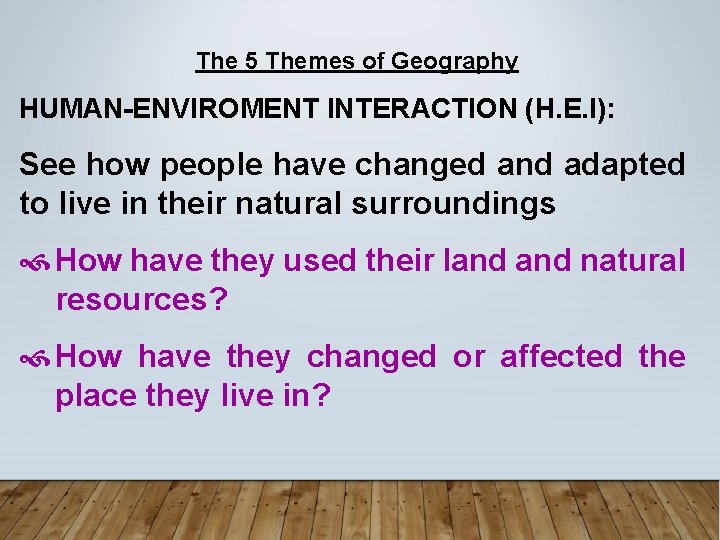 The 5 Themes of Geography

HUMAN-ENVIROMENT INTERACTION (H.E.I):

See how people have changed and adapted to live in their natural surroundings

How have they used their land and natural resources?

How have they changed or affected the place they live in?